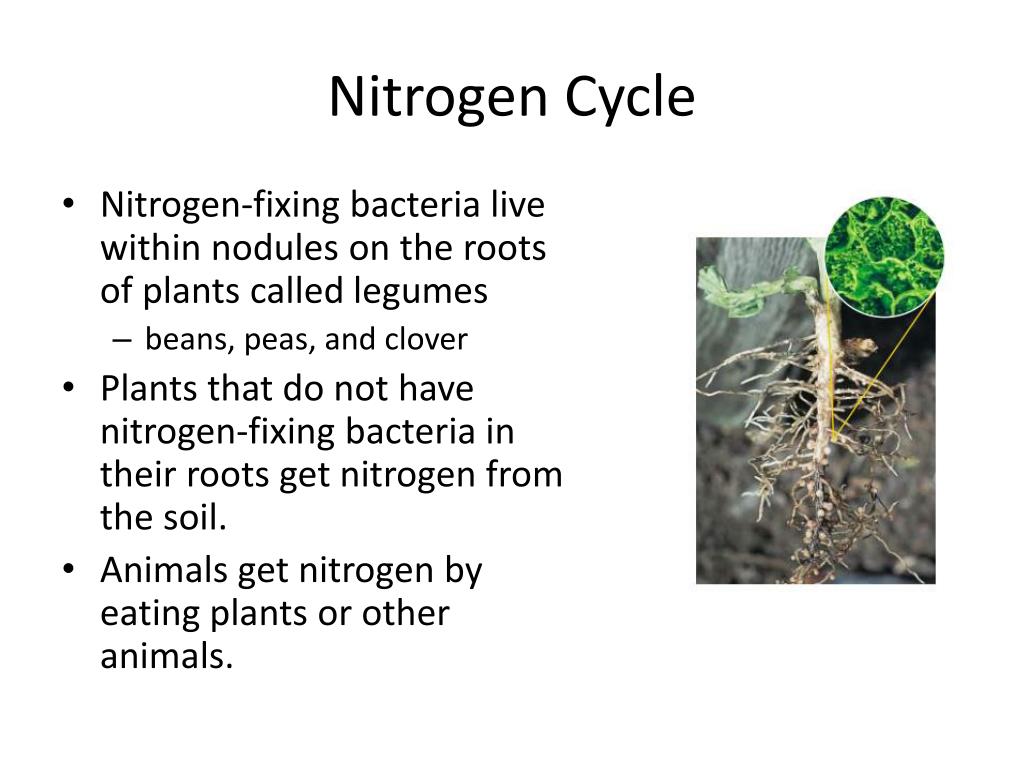 Nitrogen Cycle

• Nitrogen-fixing bacteria live within nodules on the roots of plants called legumes
– beans, peas, and clover
• Plants that do not have nitrogen-fixing bacteria in their roots get nitrogen from the soil.
• Animals get nitrogen by eating plants or other animals.